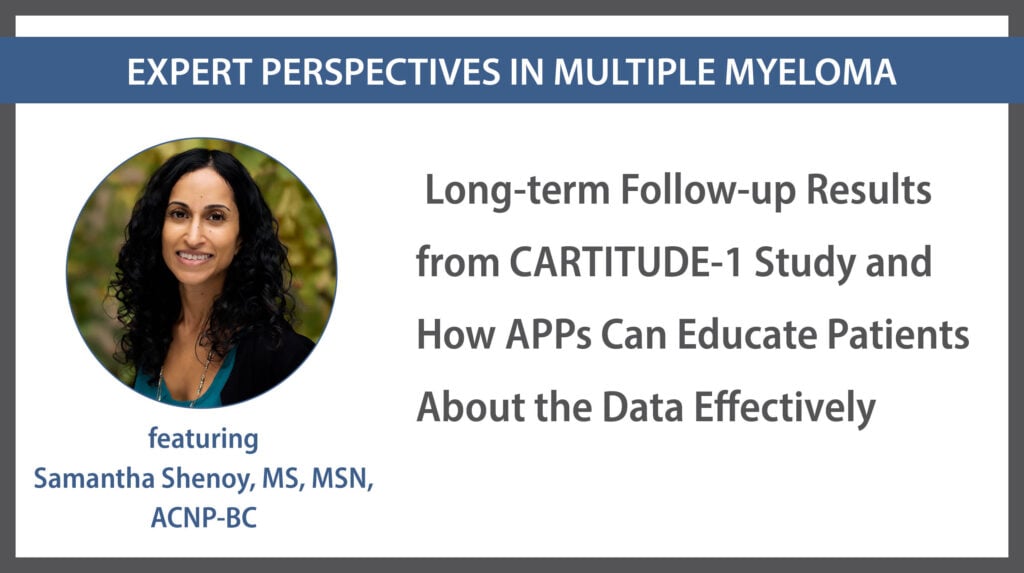 EXPERT PERSPECTIVES IN MULTIPLE MYELOMA

featuring
Samantha Shenoy, MS, MSN, ACNP-BC

Long-term Follow-up Results from CARTITUDE-1 Study and How APPs Can Educate Patients About the Data Effectively